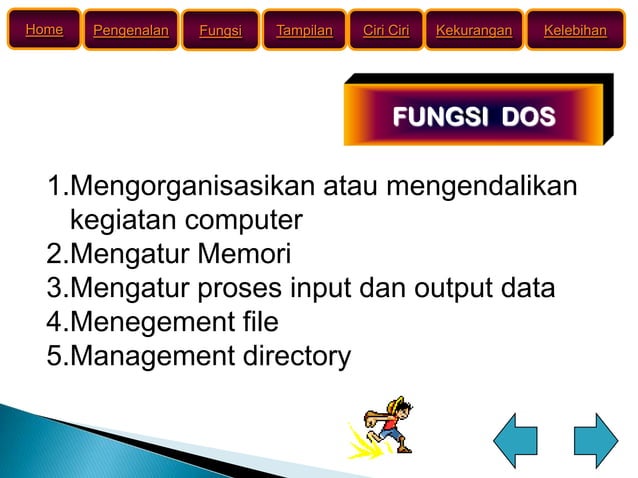 Home Pengenalan Fungsi Tampilan Ciri Ciri Kekurangan Kelebihan

FUNGSI DOS

1.Mengorganisasikan atau mengendalikan kegiatan computer
2.Mengatur Memori
3.Mengatur proses input dan output data
4.Menegement file
5.Management directory